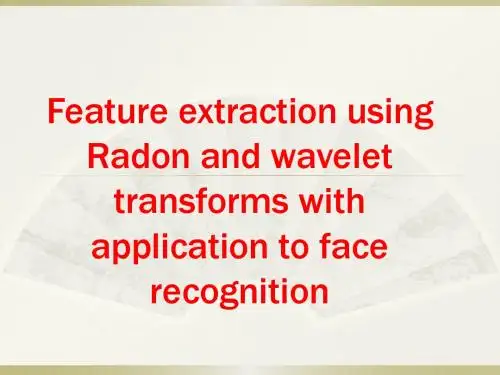 Feature extraction using Radon and wavelet transforms with application to face recognition